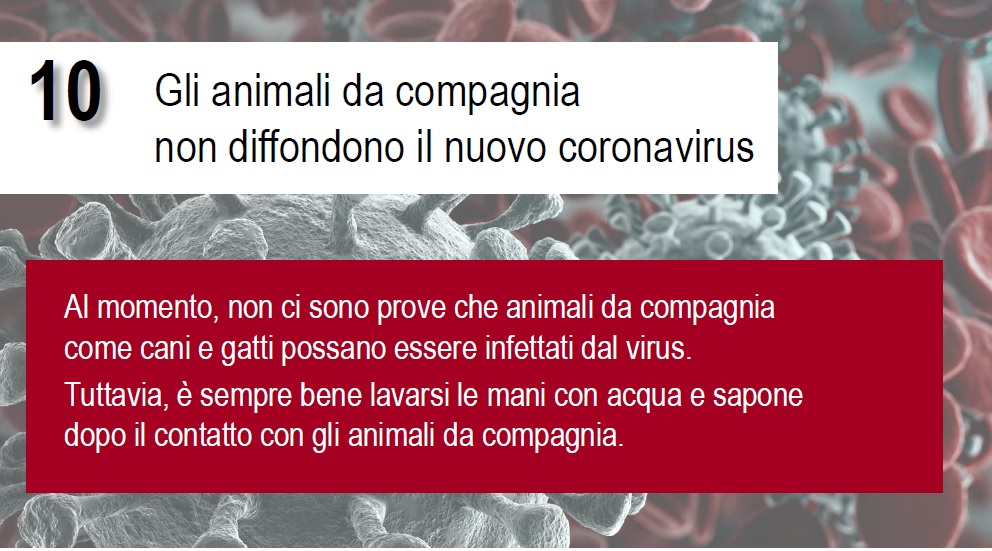 10

Gli animali da compagnia non diffondono il nuovo coronavirus

Al momento, non ci sono prove che animali da compagnia come cani e gatti possano essere infettati dal virus.

Tuttavia, è sempre bene lavarsi le mani con acqua e sapone dopo il contatto con gli animali da compagnia.